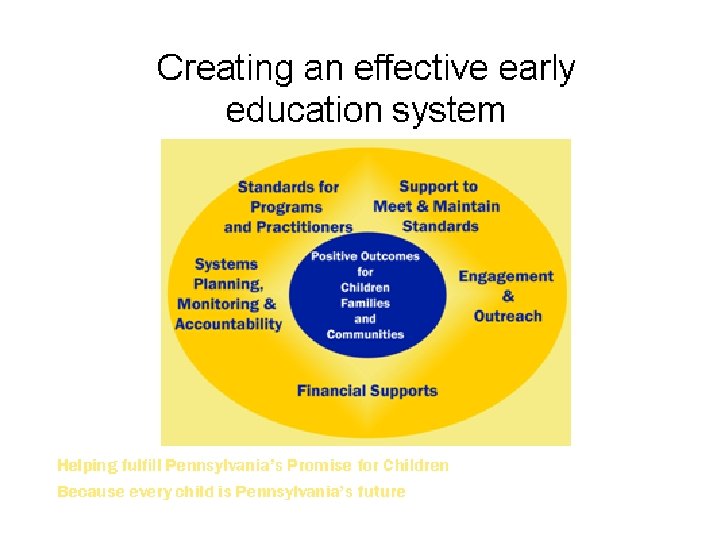 Creating an effective early education system

Standards for Programs and Practitioners

Support to Meet & Maintain Standards

Systems Planning, Monitoring & Accountability

Positive Outcomes for Children Families and Communities

Engagement & Outreach

Financial Supports

Helping fulfill Pennsylvania's Promise for Children
Because every child is Pennsylvania's future